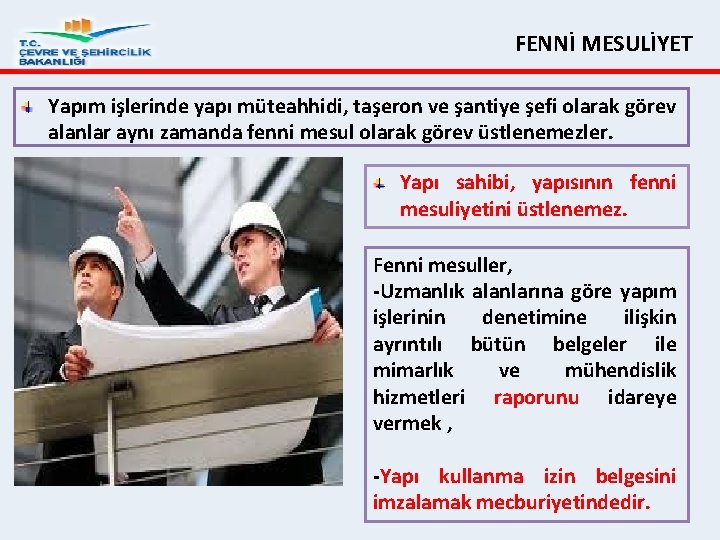 T.C. ÇEVRE VE ŞEHİRCİLİK BAKANLIĞI

FENNİ MESULİYET

Yapım işlerinde yapı müteahhidi, taşeron ve şantiye şefi olarak görev alanlar aynı zamanda fenni mesul olarak görev üstlenemezler.

Yapı sahibi, yapısının fenni mesuliyetini üstlenemez.

Fenni mesuller,
-Uzmanlık alanlarına göre yapım işlerinin denetimine ilişkin ayrıntılı bütün belgeler ile mimarlık ve mühendislik hizmetleri raporunu idareye vermek ,

-Yapı kullanma izin belgesini imzalamak mecburiyetindedir.